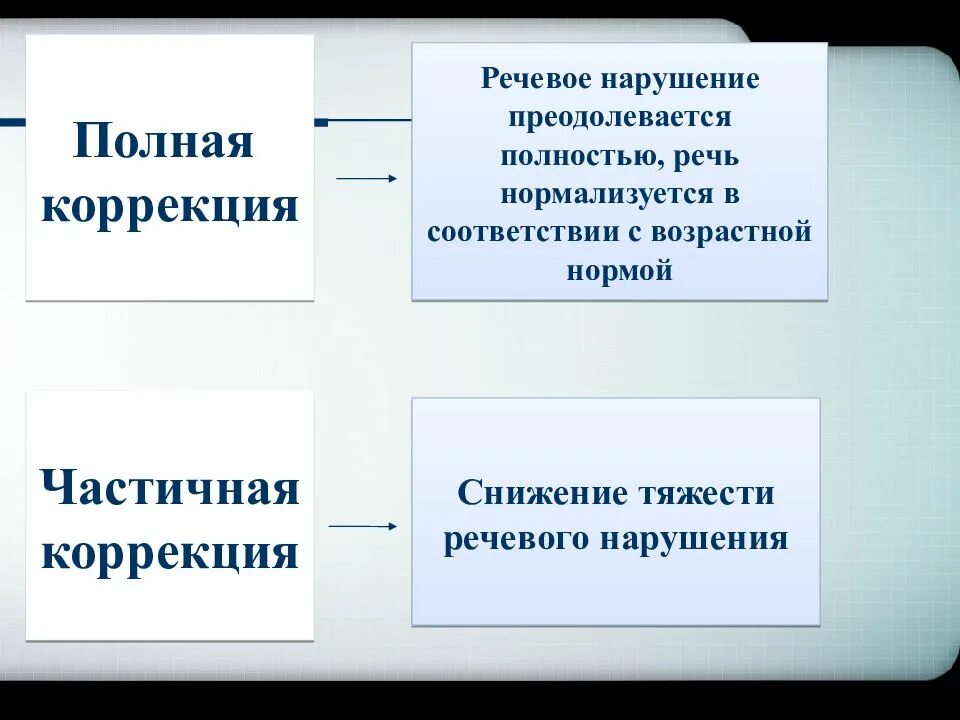 Полная коррекция

Речевое нарушение преодолевается полностью, речь нормализуется в соответствии с возрастной нормой

Частичная коррекция

Снижение тяжести речевого нарушения